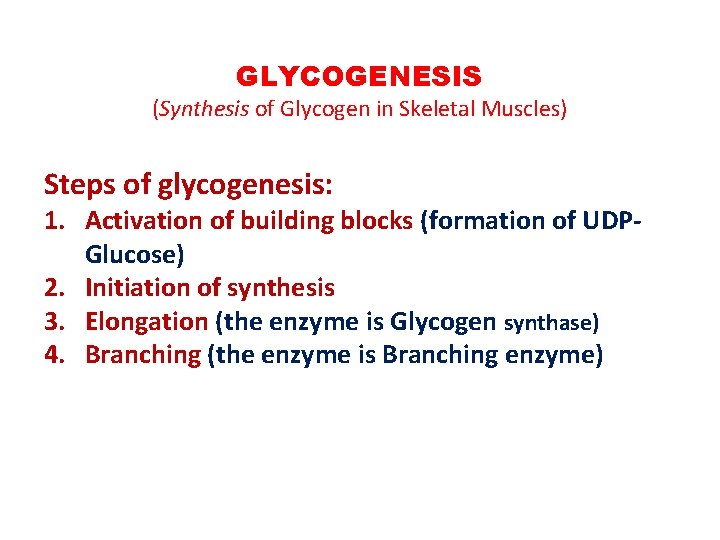 GLYCOGENESIS
(Synthesis of Glycogen in Skeletal Muscles)

Steps of glycogenesis:
1. Activation of building blocks (formation of UDP-Glucose)
2. Initiation of synthesis
3. Elongation (the enzyme is Glycogen synthase)
4. Branching (the enzyme is Branching enzyme)